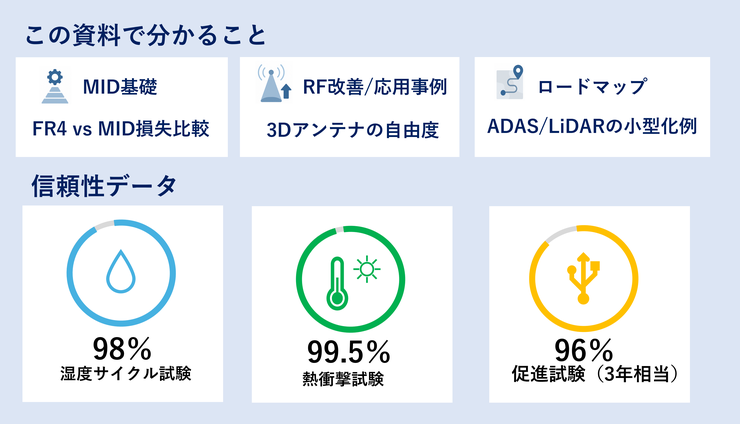 この資料で分かること

MID基礎

FR4 vs MID損失比較

RF改善/応用事例

3Dアンテナの自由度

ロードマップ

ADAS/LiDARの小型化例

信頼性データ

98%
湿度サイクル試験

99.5%
熱衝撃試験

96%
促進試験（3年相当）